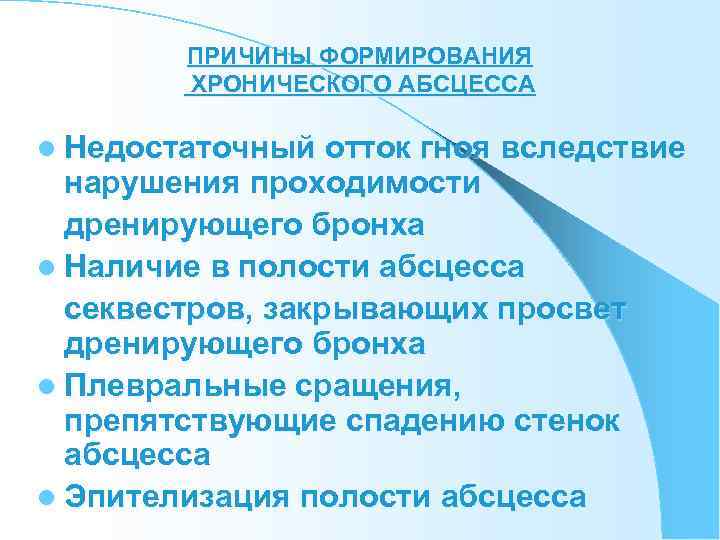 ПРИЧИНЫ ФОРМИРОВАНИЯ ХРОНИЧЕСКОГО АБСЦЕССА

- Недостаточный отток гноя вследствие нарушения проходимости дренирующего бронха
- Наличие в полости абсцесса секвестров, закрывающих просвет дренирующего бронха
- Плевральные сращения, препятствующие спадению стенок абсцесса
- Эпителизация полости абсцесса